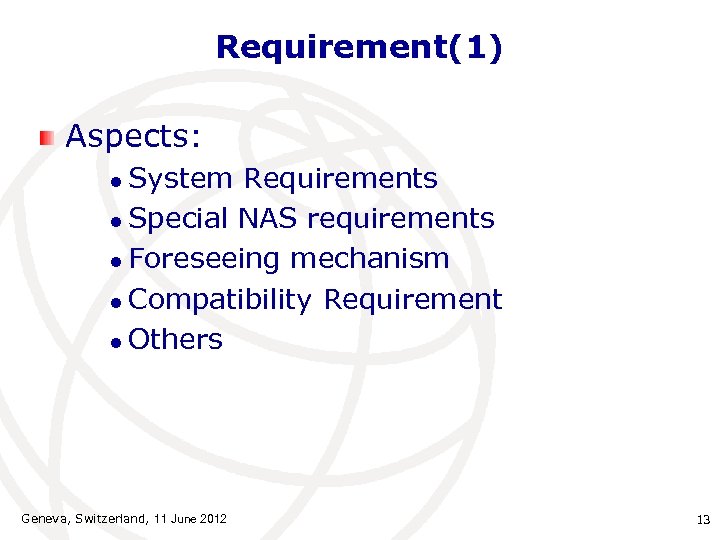 Requirement(1)

Aspects:
- System Requirements
- Special NAS requirements
- Foreseeing mechanism
- Compatibility Requirement
- Others

Geneva, Switzerland, 11 June 2012

13